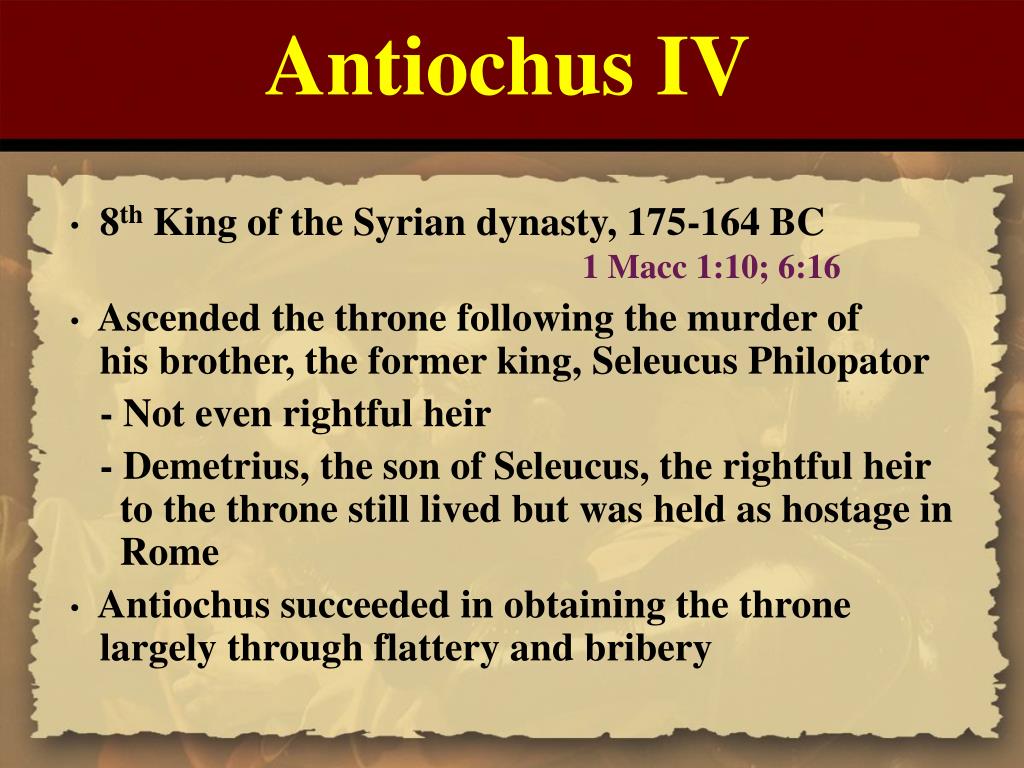 Antiochus IV

• $8^{th}$ King of the Syrian dynasty, 175-164 BC
1 Macc 1:10; 6:16

• Ascended the throne following the murder of his brother, the former king, Seleucus Philopator

- Not even rightful heir

- Demetrius, the son of Seleucus, the rightful heir to the throne still lived but was held as hostage in Rome

• Antiochus succeeded in obtaining the throne largely through flattery and bribery